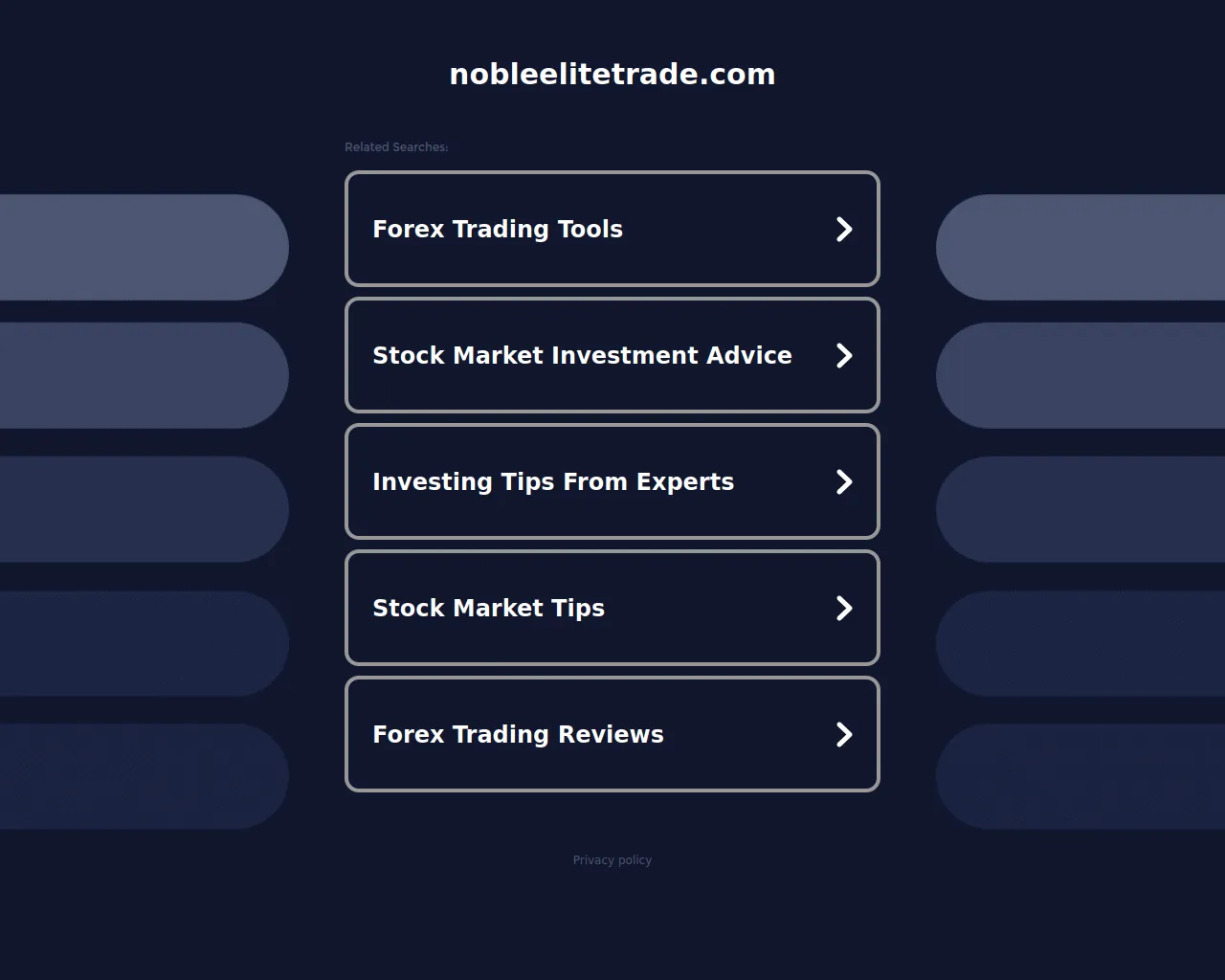 nobleelitetrade.com

Related Searches:

Forex Trading Tools

Stock Market Investment Advice

Investing Tips From Experts

Stock Market Tips

Forex Trading Reviews

Privacy policy